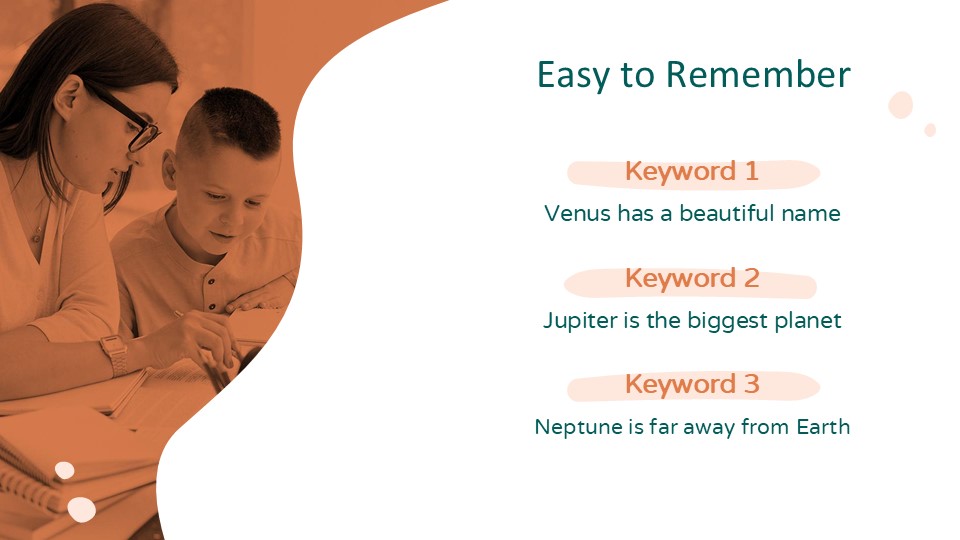 Easy to Remember

Keyword 1

Venus has a beautiful name

Keyword 2

Jupiter is the biggest planet

Keyword 3

Neptune is far away from Earth